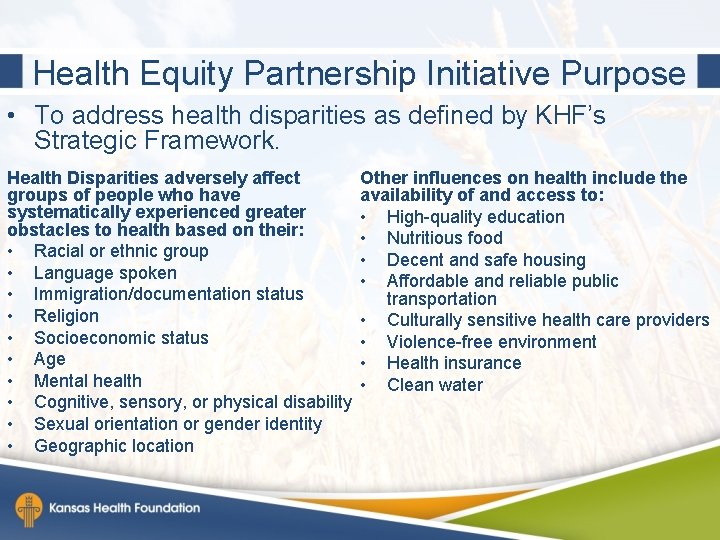 Health Equity Partnership Initiative Purpose

• To address health disparities as defined by KHF's Strategic Framework.

Health Disparities adversely affect groups of people who have systematically experienced greater obstacles to health based on their:
• Racial or ethnic group
• Language spoken
• Immigration/documentation status
• Religion
• Socioeconomic status
• Age
• Mental health
• Cognitive, sensory, or physical disability
• Sexual orientation or gender identity
• Geographic location

Other influences on health include the availability of and access to:
• High-quality education
• Nutritious food
• Decent and safe housing
• Affordable and reliable public transportation
• Culturally sensitive health care providers
• Violence-free environment
• Health insurance
• Clean water

Kansas Health Foundation